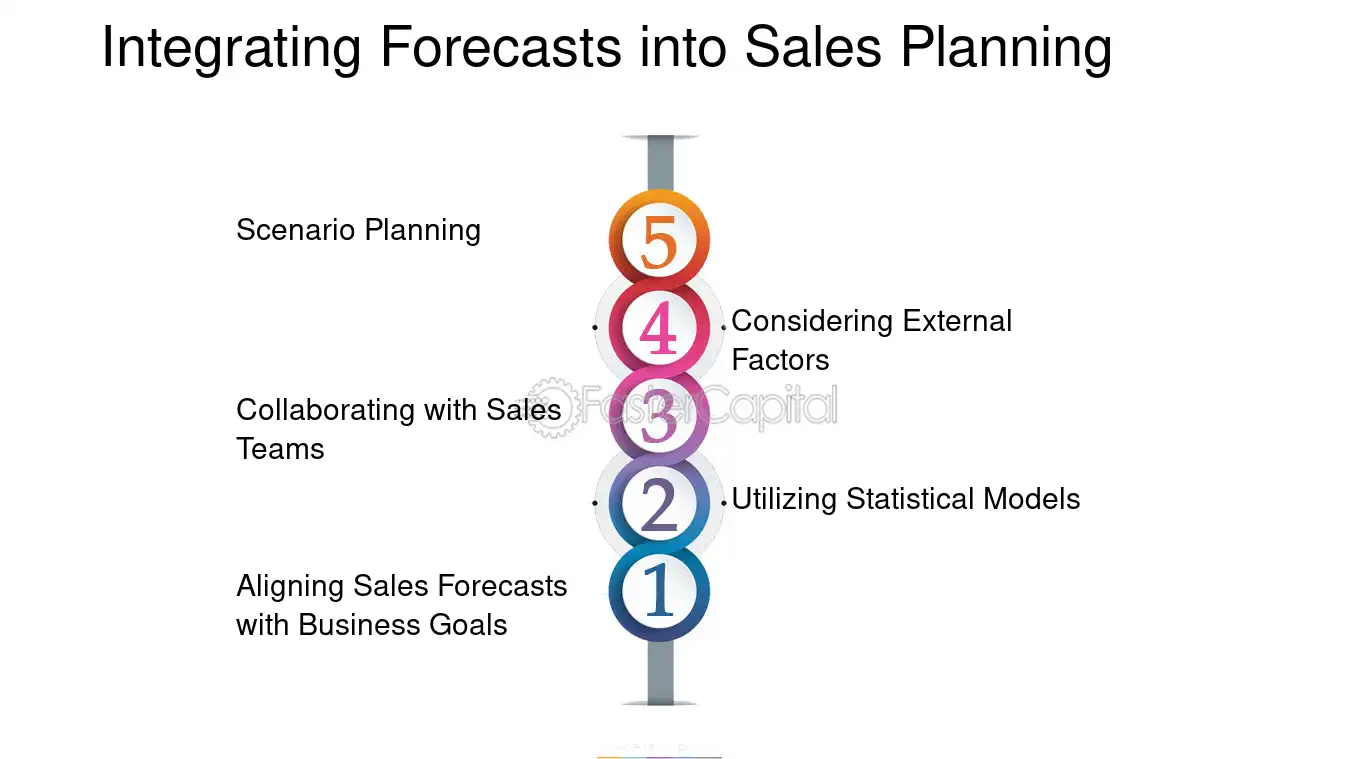 Integrating Forecasts into Sales Planning

Scenario Planning

5

4

Considering External Factors

Collaborating with Sales Teams

3

2

Utilizing Statistical Models

Aligning Sales Forecasts with Business Goals

1

FasterCapital